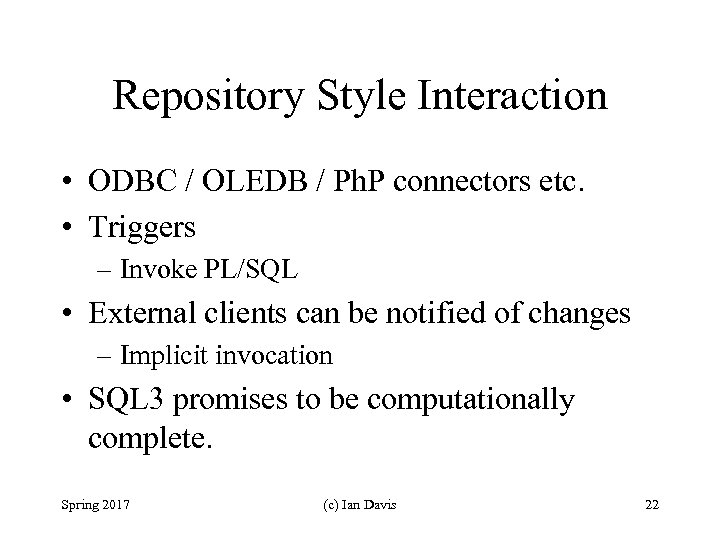 Repository Style Interaction

• ODBC / OLEDB / PhP connectors etc.
• Triggers
– Invoke PL/SQL
• External clients can be notified of changes
– Implicit invocation
• SQL3 promises to be computationally complete.

Spring 2017

(c) Ian Davis

22